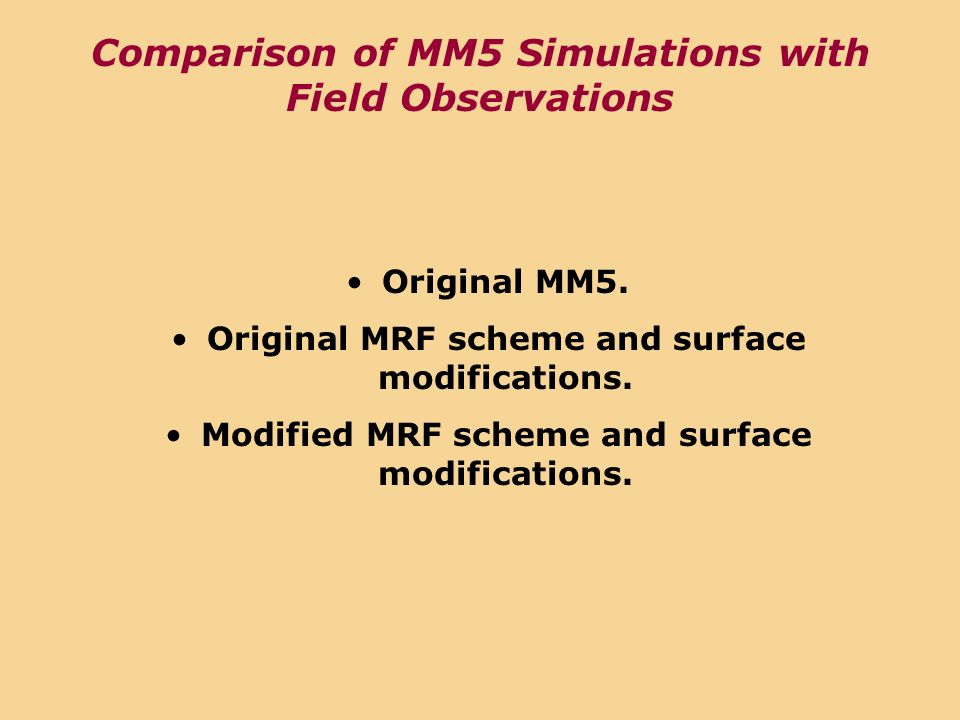 Comparison of MM5 Simulations with Field Observations

• Original MM5.
• Original MRF scheme and surface modifications.
• Modified MRF scheme and surface modifications.